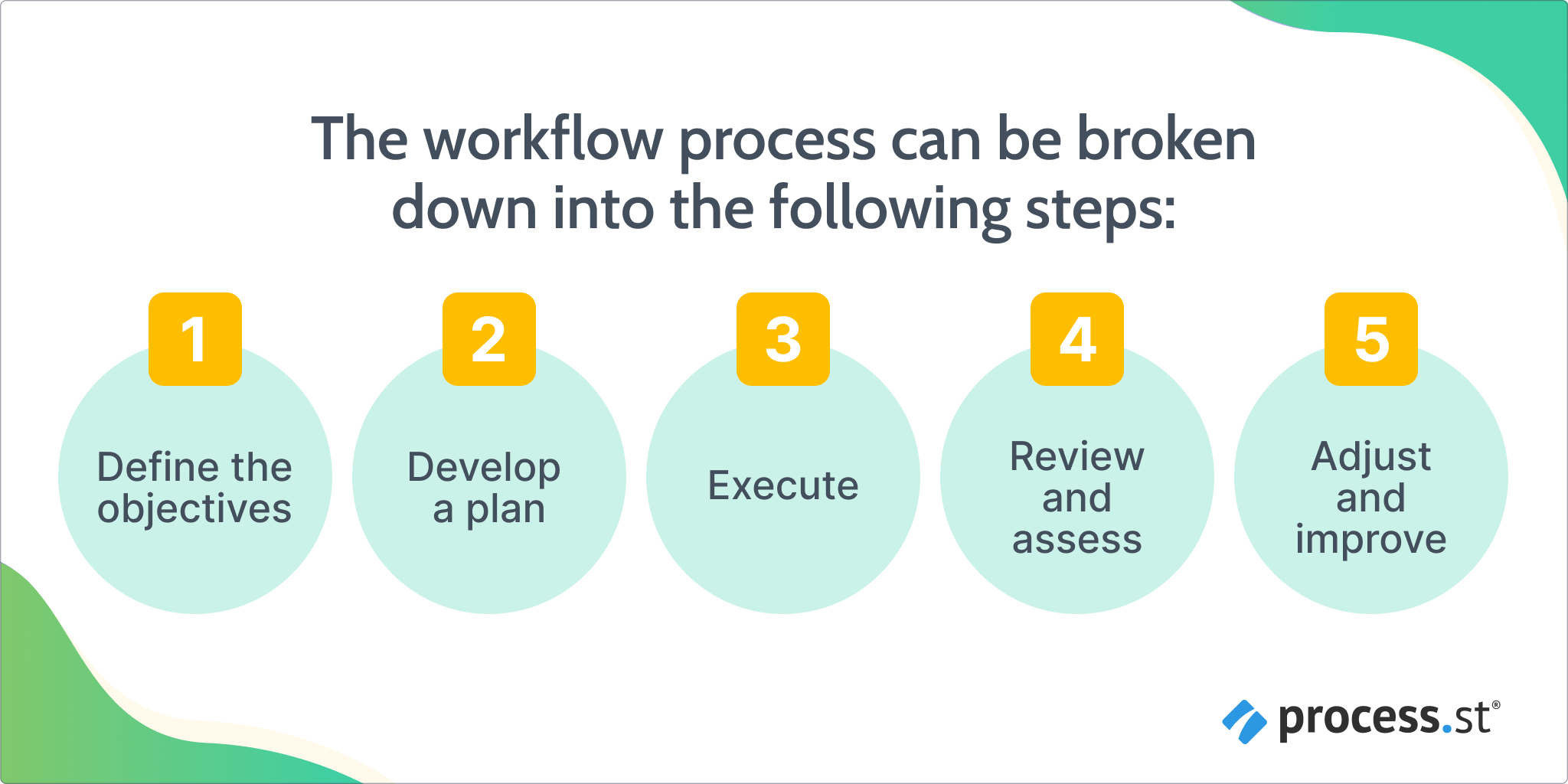 The workflow process can be broken down into the following steps:

1
Define the objectives

2
Develop a plan

3
Execute

4
Review and assess

5
Adjust and improve

process.st®